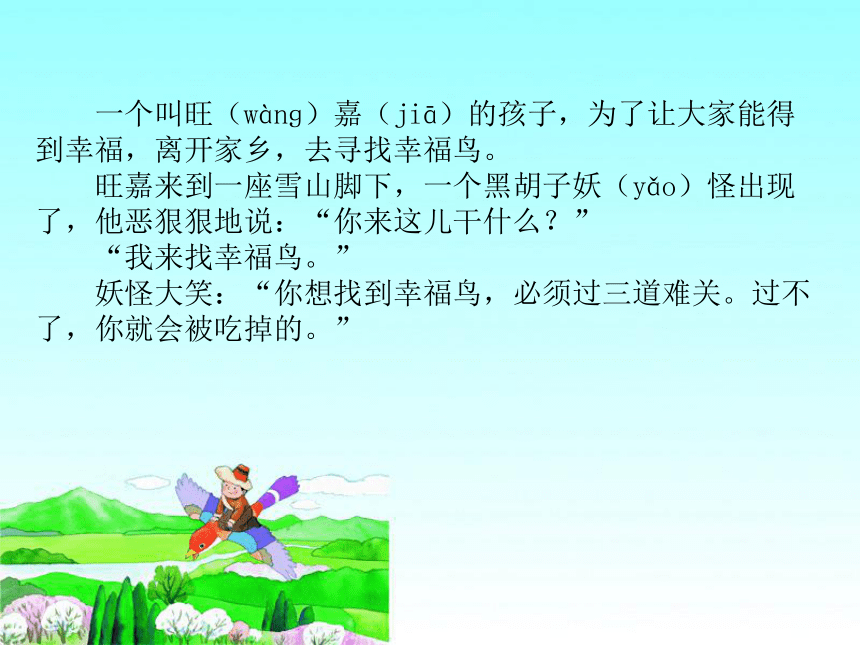 一个叫旺（wàng）嘉（jiā）的孩子，为了让大家能得到幸福，离开家乡，去寻找幸福鸟。

旺嘉来到一座雪山脚下，一个黑胡子妖（yǎo）怪出现了，他恶狠狠地说：“你来这儿干什么？”

“我来找幸福鸟。”

妖怪大笑：“你想找到幸福鸟，必须过三道难关。过不了，你就会被吃掉的。”